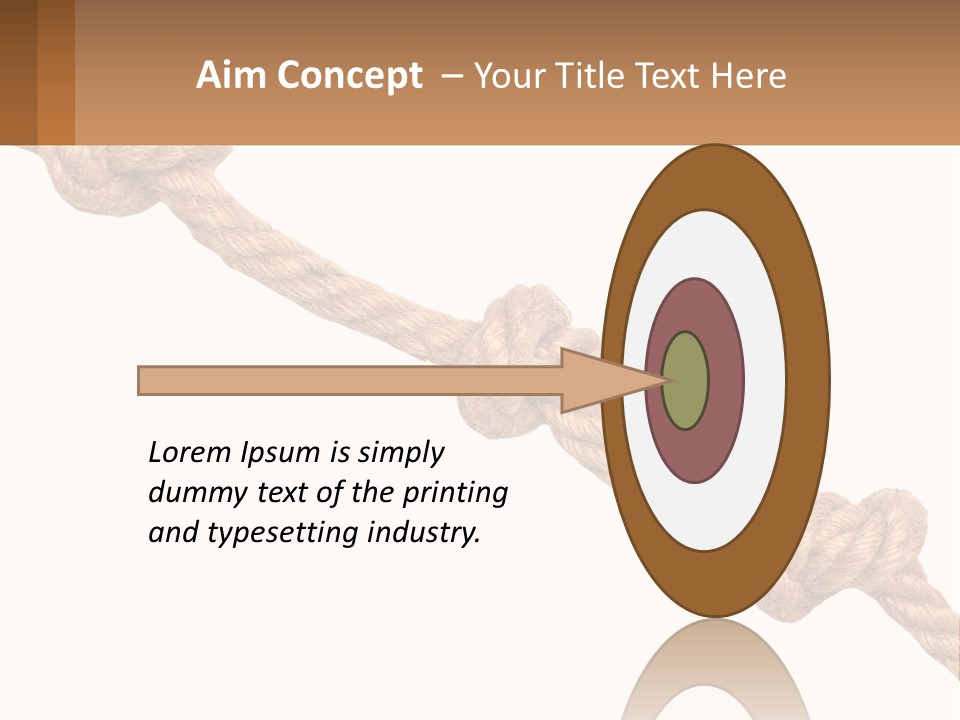 Aim Concept – Your Title Text Here

Lorem Ipsum is simply dummy text of the printing and typesetting industry.